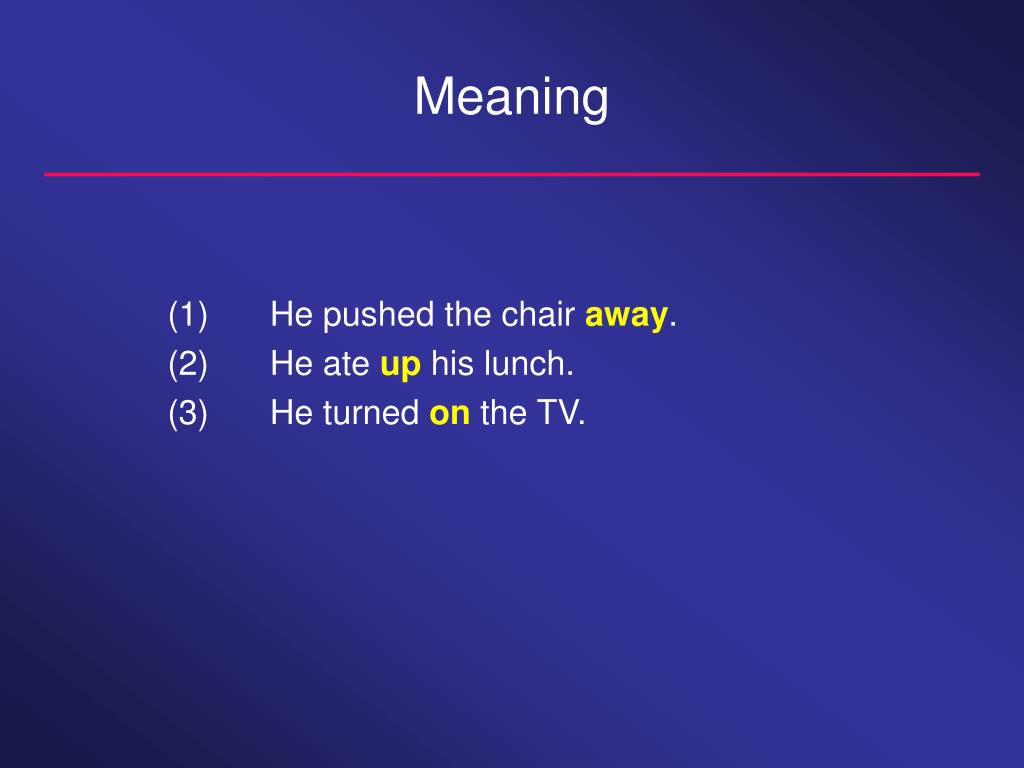 Meaning

(1) He pushed the chair away.
(2) He ate up his lunch.
(3) He turned on the TV.